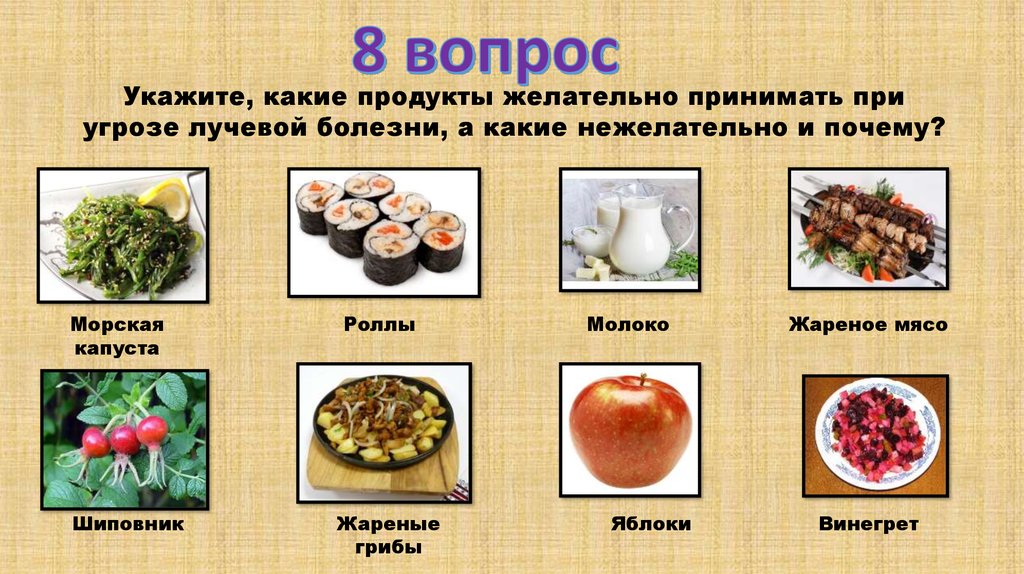 8 вопрос

Укажите, какие продукты желательно принимать при угрозе лучевой болезни, а какие нежелательно и почему?

Морская капуста

Роллы

Молоко

Жареное мясо

Шиповник

Жареные грибы

Яблоки

Винегрет